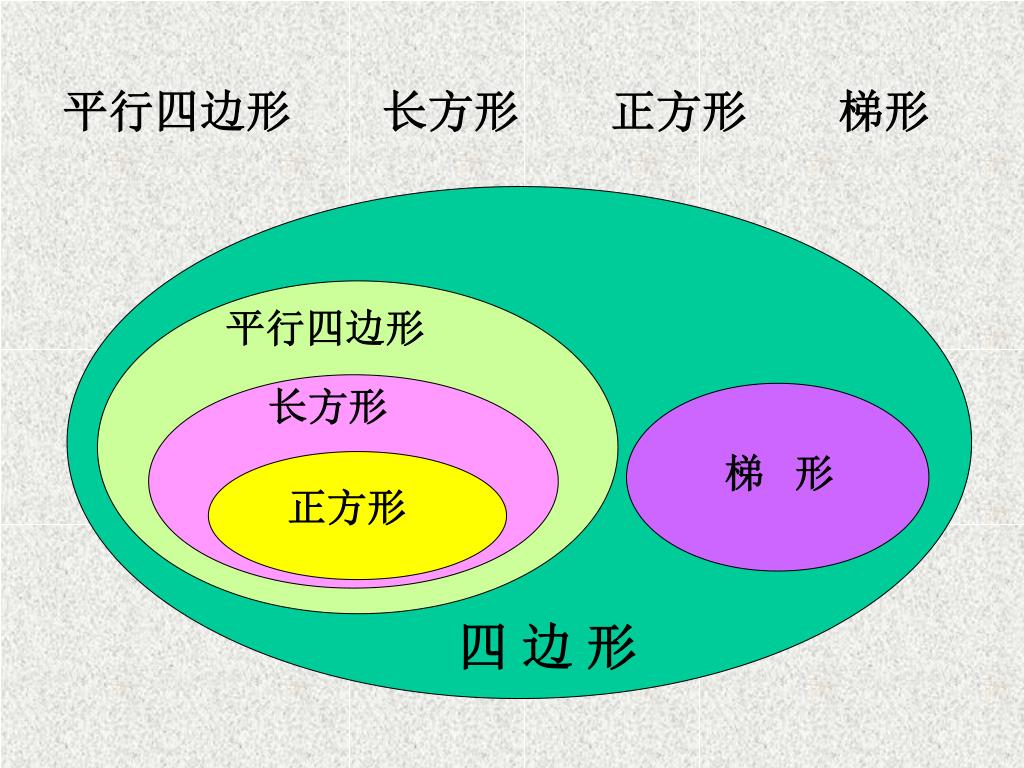 平行四边形　　长方形　　正方形　　梯形

平行四边形

长方形

正方形

梯　形

四 边 形